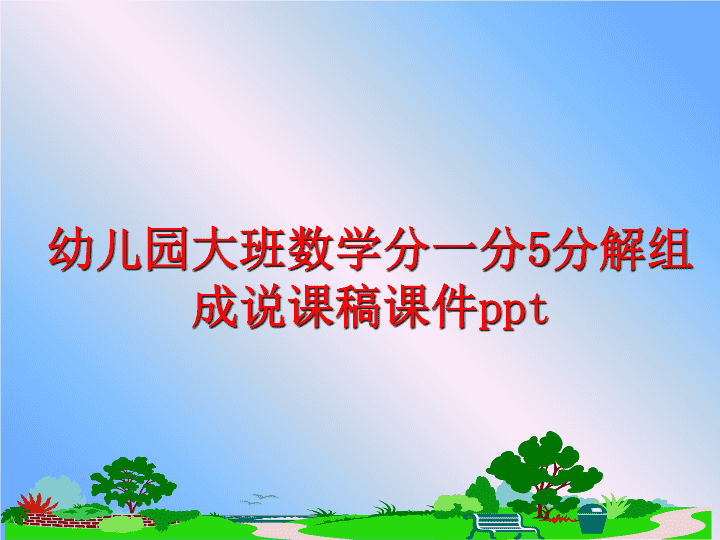 幼儿园大班数学分一分5分解组成说课稿课件ppt